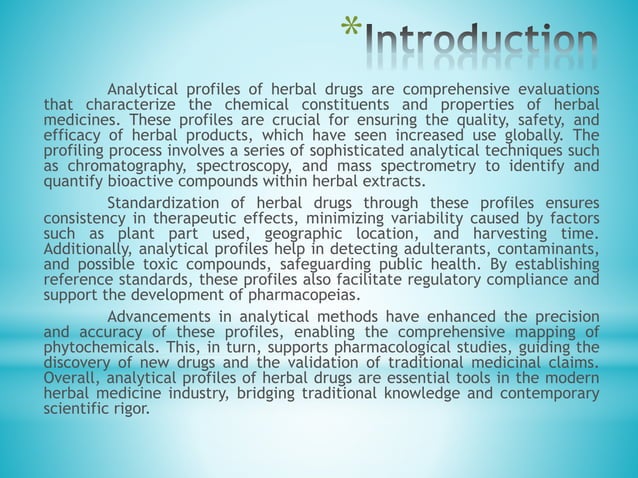 *Introduction

Analytical profiles of herbal drugs are comprehensive evaluations that characterize the chemical constituents and properties of herbal medicines. These profiles are crucial for ensuring the quality, safety, and efficacy of herbal products, which have seen increased use globally. The profiling process involves a series of sophisticated analytical techniques such as chromatography, spectroscopy, and mass spectrometry to identify and quantify bioactive compounds within herbal extracts.

Standardization of herbal drugs through these profiles ensures consistency in therapeutic effects, minimizing variability caused by factors such as plant part used, geographic location, and harvesting time. Additionally, analytical profiles help in detecting adulterants, contaminants, and possible toxic compounds, safeguarding public health. By establishing reference standards, these profiles also facilitate regulatory compliance and support the development of pharmacopeias.

Advancements in analytical methods have enhanced the precision and accuracy of these profiles, enabling the comprehensive mapping of phytochemicals. This, in turn, supports pharmacological studies, guiding the discovery of new drugs and the validation of traditional medicinal claims. Overall, analytical profiles of herbal drugs are essential tools in the modern herbal medicine industry, bridging traditional knowledge and contemporary scientific rigor.